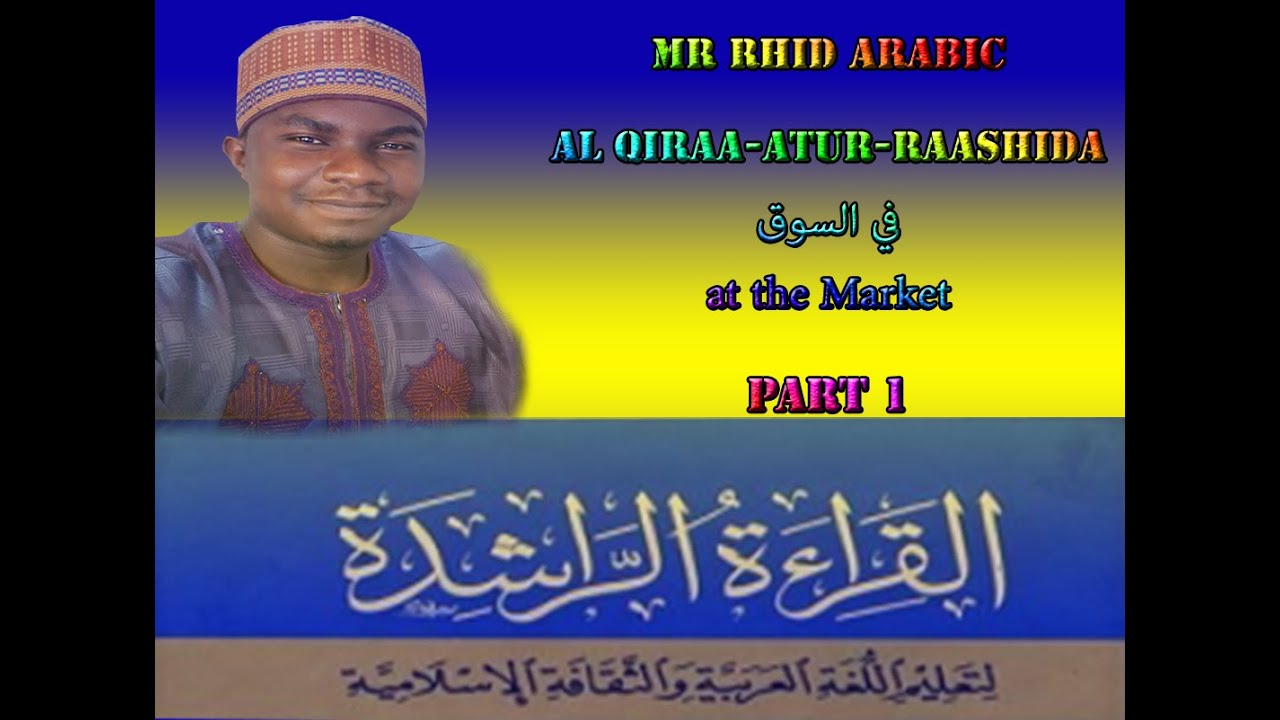 MR RHID ARABIC

AL QIRAA-ATUR-RAASHIDA

في السوق

at the Market

PART 1

القراءة الراشدة

لتعليم اللغة العربية والثقافة الإسلامية